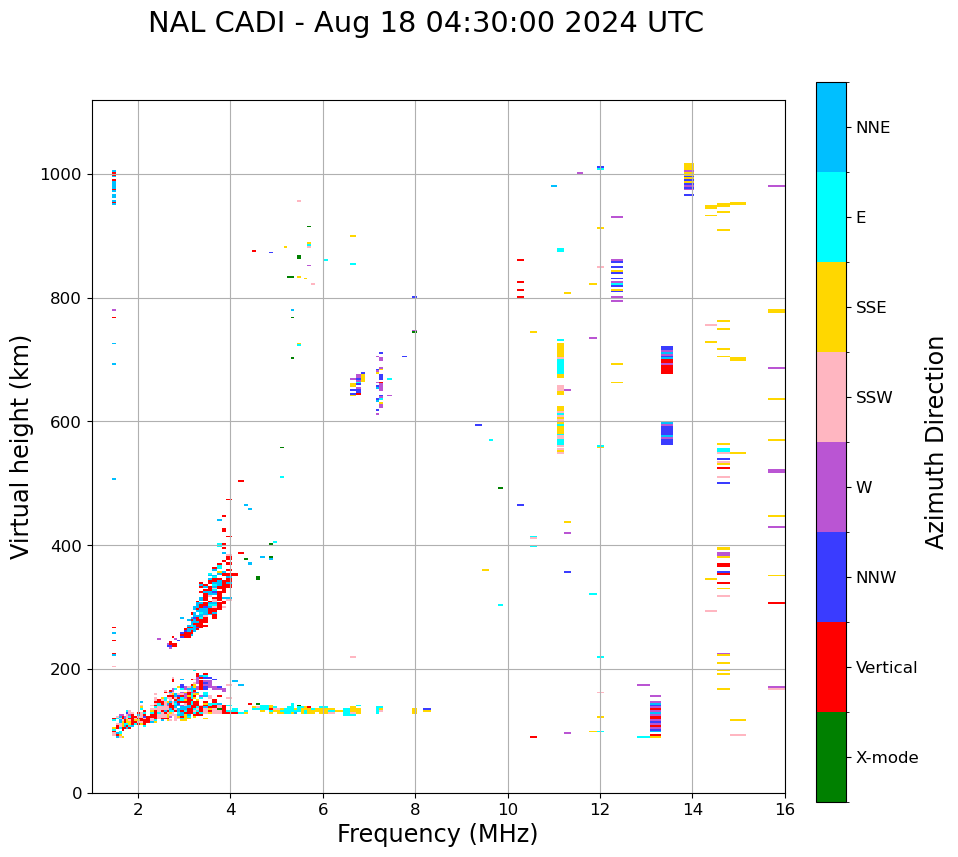 NAL CADI - Aug 18 04:30:00 2024 UTC

Virtual height (km)

1000
800
600
400
200
0

2
4
6
8
10
12
14
16

Frequency (MHz)

NNE
E
SSE
SSW
W
NNW
Vertical
X-mode

Azimuth Direction